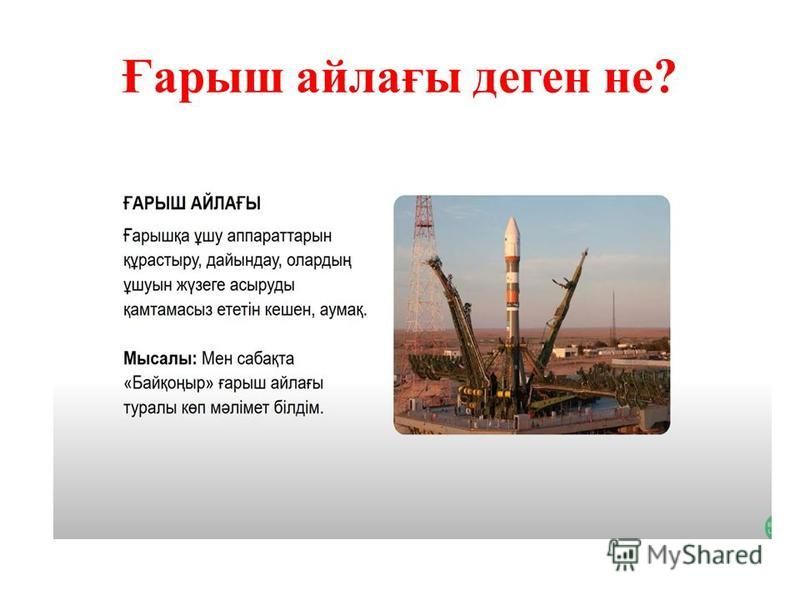 Ғарыш айлағы деген не?

ҒАРЫШ АЙЛАҒЫ

Ғарышқа ұшу аппараттарын құрастыру, дайындау, олардың ұшуын жүзеге асыруды қамтамасыз ететін кешен, аумақ.

Мысалы: Мен сабақта «Байқоңыр» ғарыш айлағы туралы көп мәлімет білдім.

MyShared